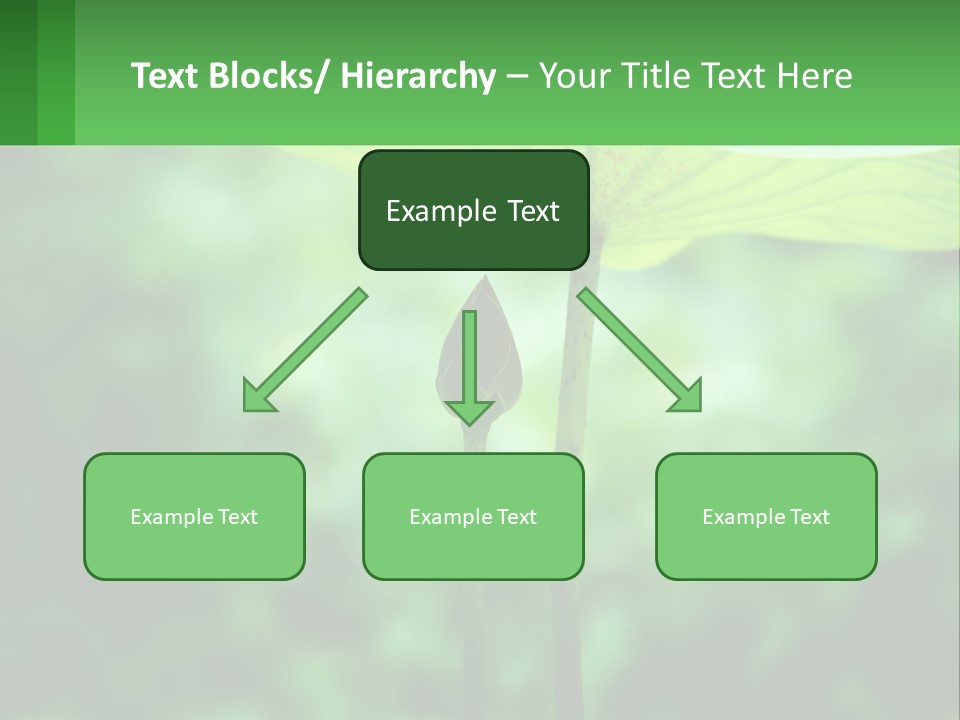 Text Blocks/ Hierarchy – Your Title Text Here

Example Text

Example Text

Example Text

Example Text